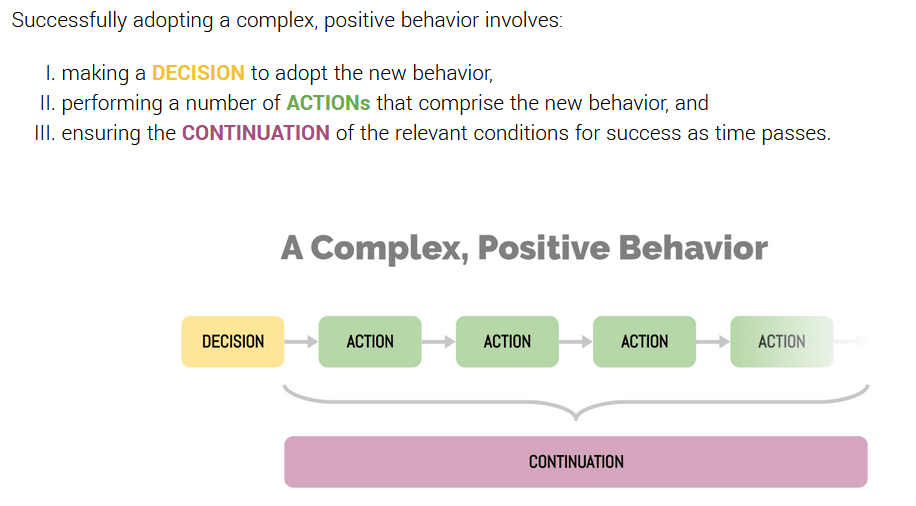 Successfully adopting a complex, positive behavior involves:

I. making a DECISION to adopt the new behavior,
II. performing a number of ACTIONs that comprise the new behavior, and
III. ensuring the CONTINUATION of the relevant conditions for success as time passes.

A Complex, Positive Behavior

DECISION ACTION ACTION ACTION ACTION

CONTINUATION